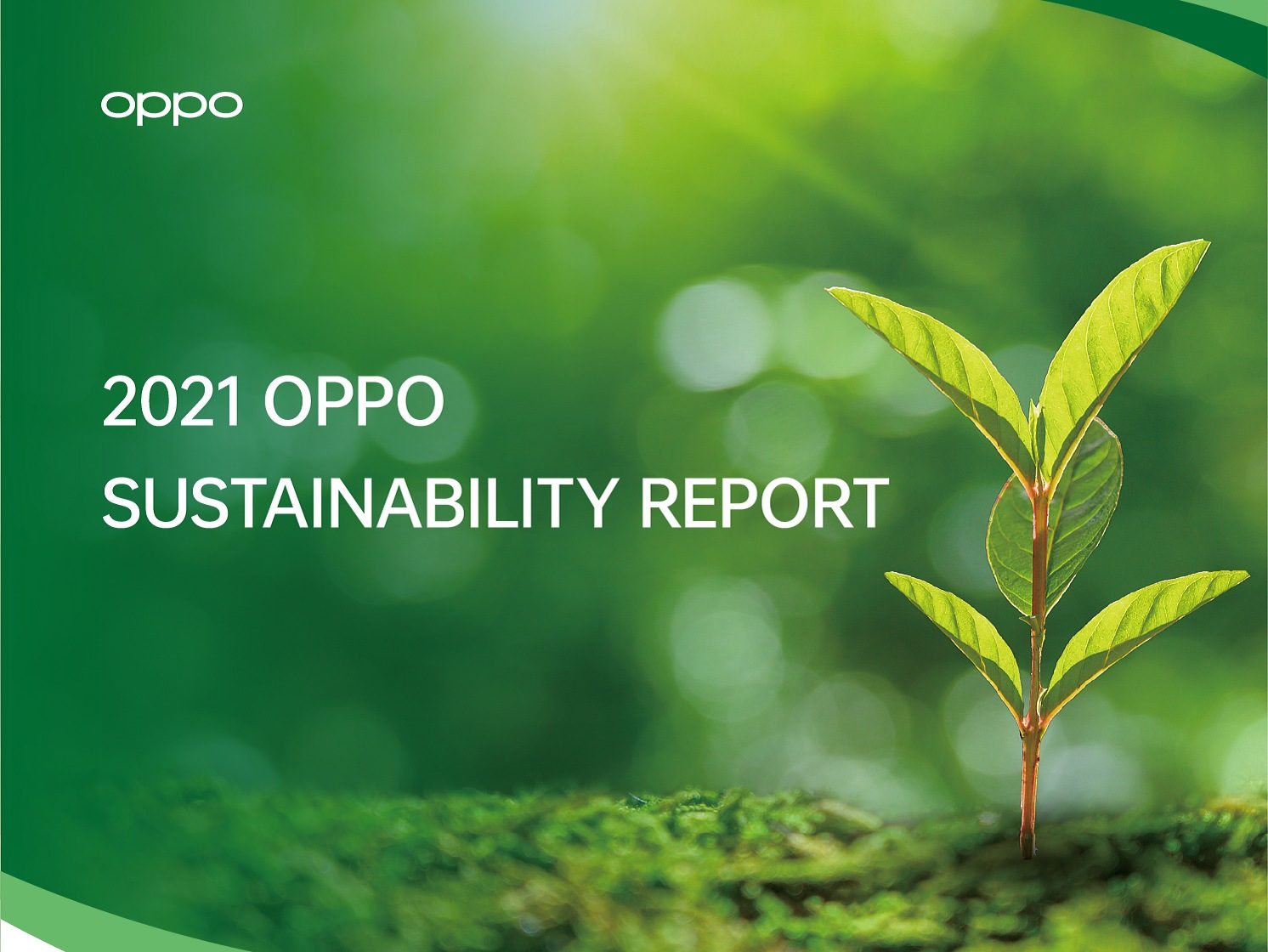 oppo

2021 OPPO
SUSTAINABILITY REPORT